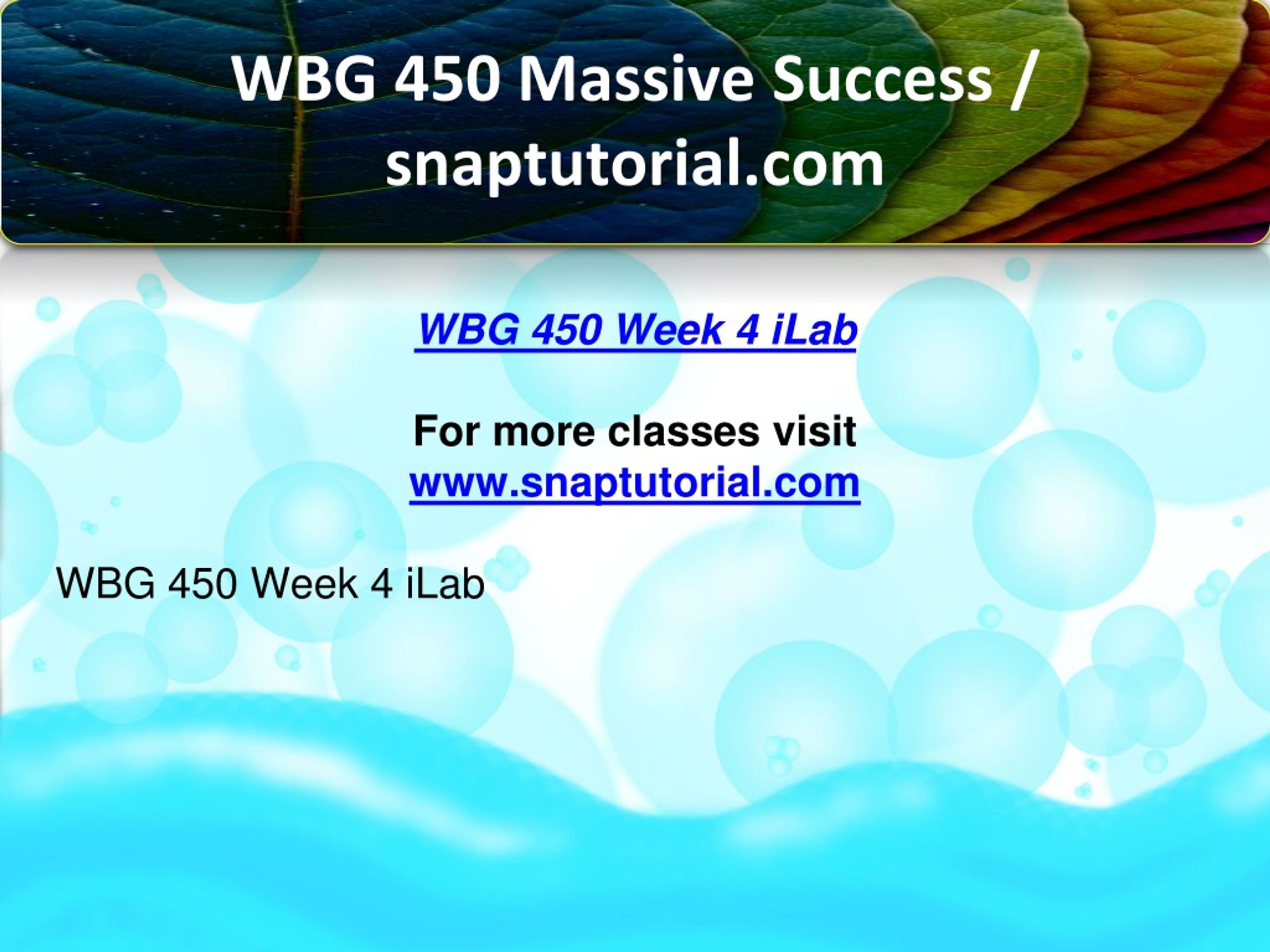 WBG 450 Massive Success / snaptutorial.com

WBG 450 Week 4 iLab

For more classes visit
www.snaptutorial.com

WBG 450 Week 4 iLab